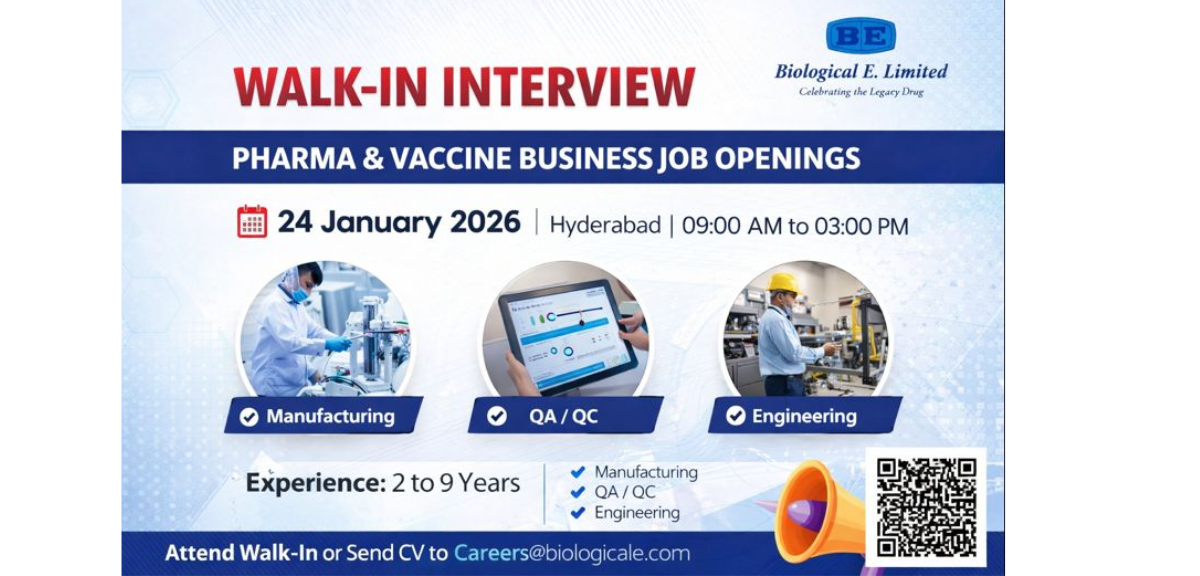 BE
Biological E. Limited
Celebrating the Legacy Drug

WALK-IN INTERVIEW

PHARMA & VACCINE BUSINESS JOB OPENINGS

24 January 2026 | Hyderabad | 09:00 AM to 03:00 PM

Manufacturing

QA / QC

Engineering

Experience: 2 to 9 Years

Manufacturing
QA / QC
Engineering

Attend Walk-In or Send CV to Careers@biologicale.com